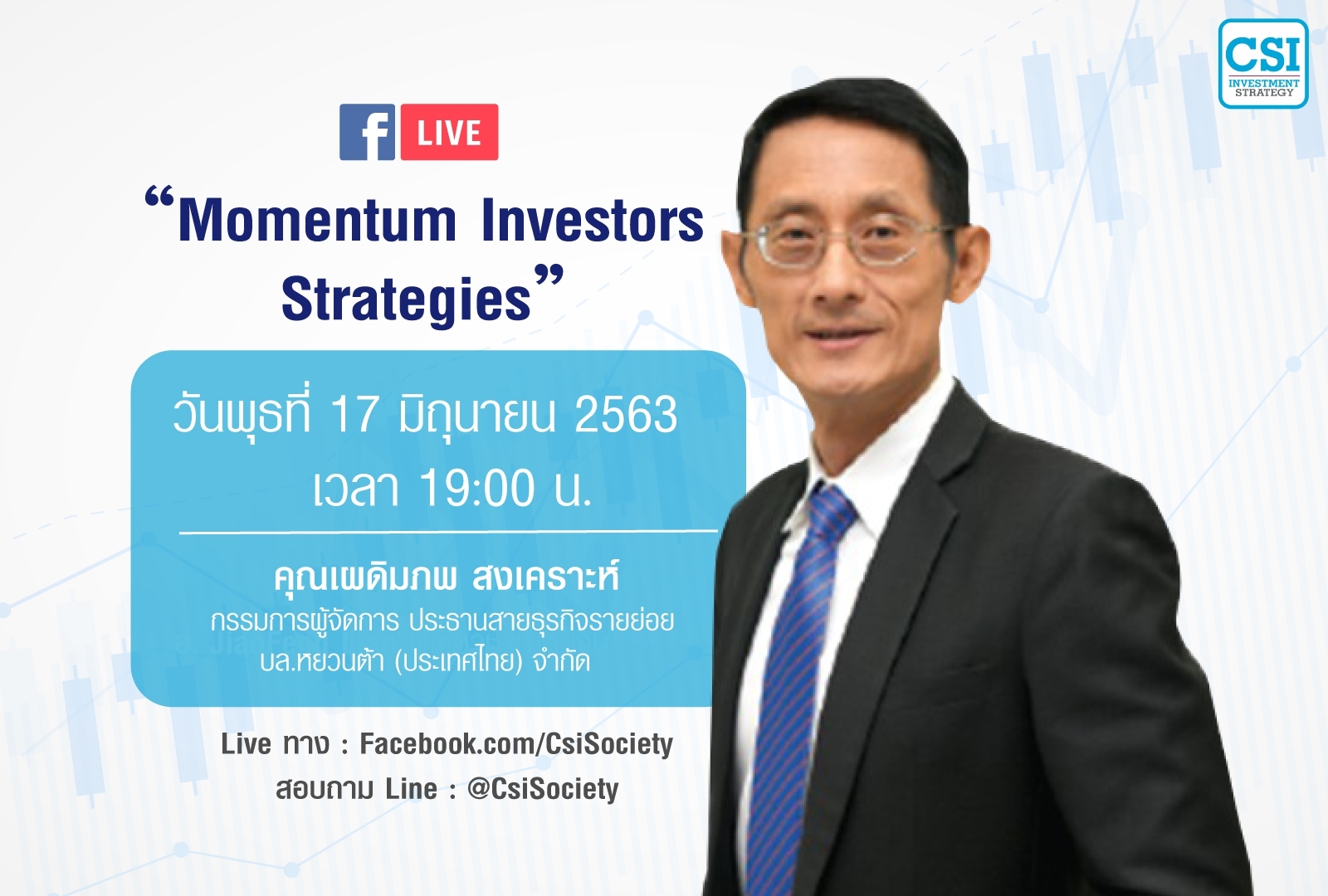 CSI
INVESTMENT STRATEGY

f LIVE

“Momentum Investors Strategies”

วันพุธที่ 17 มิถุนายน 2563
เวลา 19:00 น.

คุณเผดิมภพ สงเคราะห์
กรรมการผู้จัดการ ประธานสายธุรกิจรายย่อย
บล.หยวนต้า (ประเทศไทย) จำกัด

Live ทาง : Facebook.com/CsiSociety
สอบถาม Line : @CsiSociety